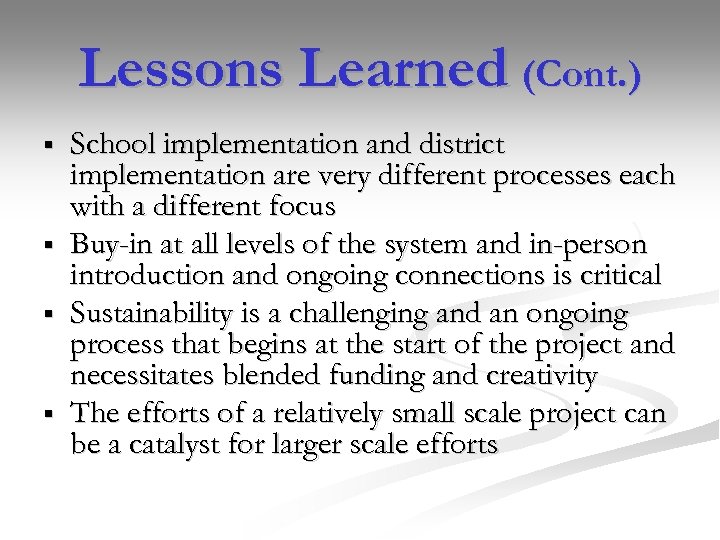 Lessons Learned (Cont.)

▪ School implementation and district implementation are very different processes each with a different focus

▪ Buy-in at all levels of the system and in-person introduction and ongoing connections is critical

▪ Sustainability is a challenging and an ongoing process that begins at the start of the project and necessitates blended funding and creativity

▪ The efforts of a relatively small scale project can be a catalyst for larger scale efforts